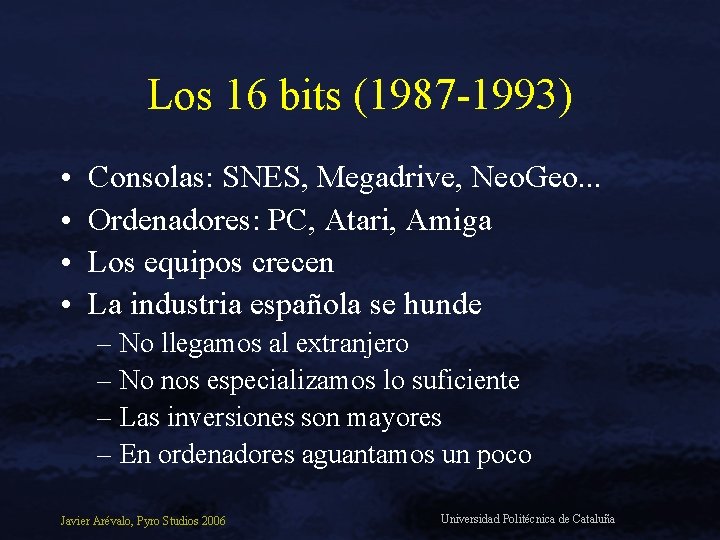 Los 16 bits (1987-1993)

• Consolas: SNES, Megadrive, NeoGeo...
• Ordenadores: PC, Atari, Amiga
• Los equipos crecen
• La industria española se hunde
– No llegamos al extranjero
– No nos especializamos lo suficiente
– Las inversiones son mayores
– En ordenadores aguantamos un poco

Javier Arévalo, Pyro Studios 2006

Universidad Politécnica de Cataluña